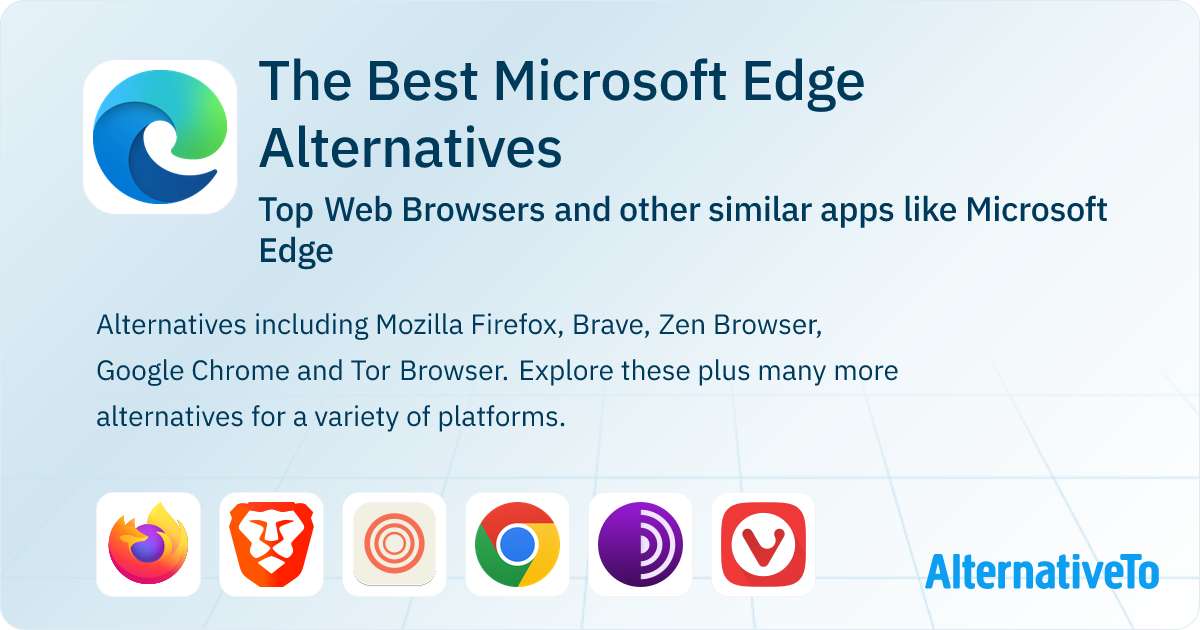 The Best Microsoft Edge Alternatives

Top Web Browsers and other similar apps like Microsoft Edge

Alternatives including Mozilla Firefox, Brave, Zen Browser, Google Chrome and Tor Browser. Explore these plus many more alternatives for a variety of platforms.

AlternativeTo